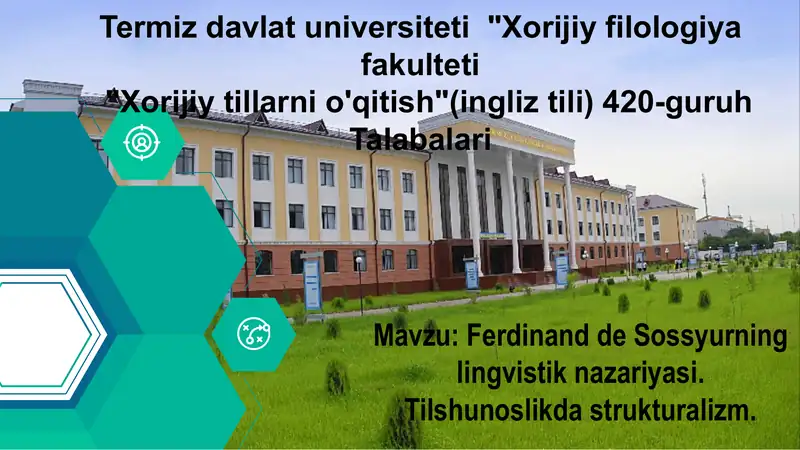 Termiz davlat universiteti "Xorijiy filologiya fakulteti
"Xorijiy tillarni o'qitish"(ingliz tili) 420-guruh Talabalari

Mavzu: Ferdinand de Sossyurning lingvistik nazariyasi. Tilshunoslikda strukturalizm.